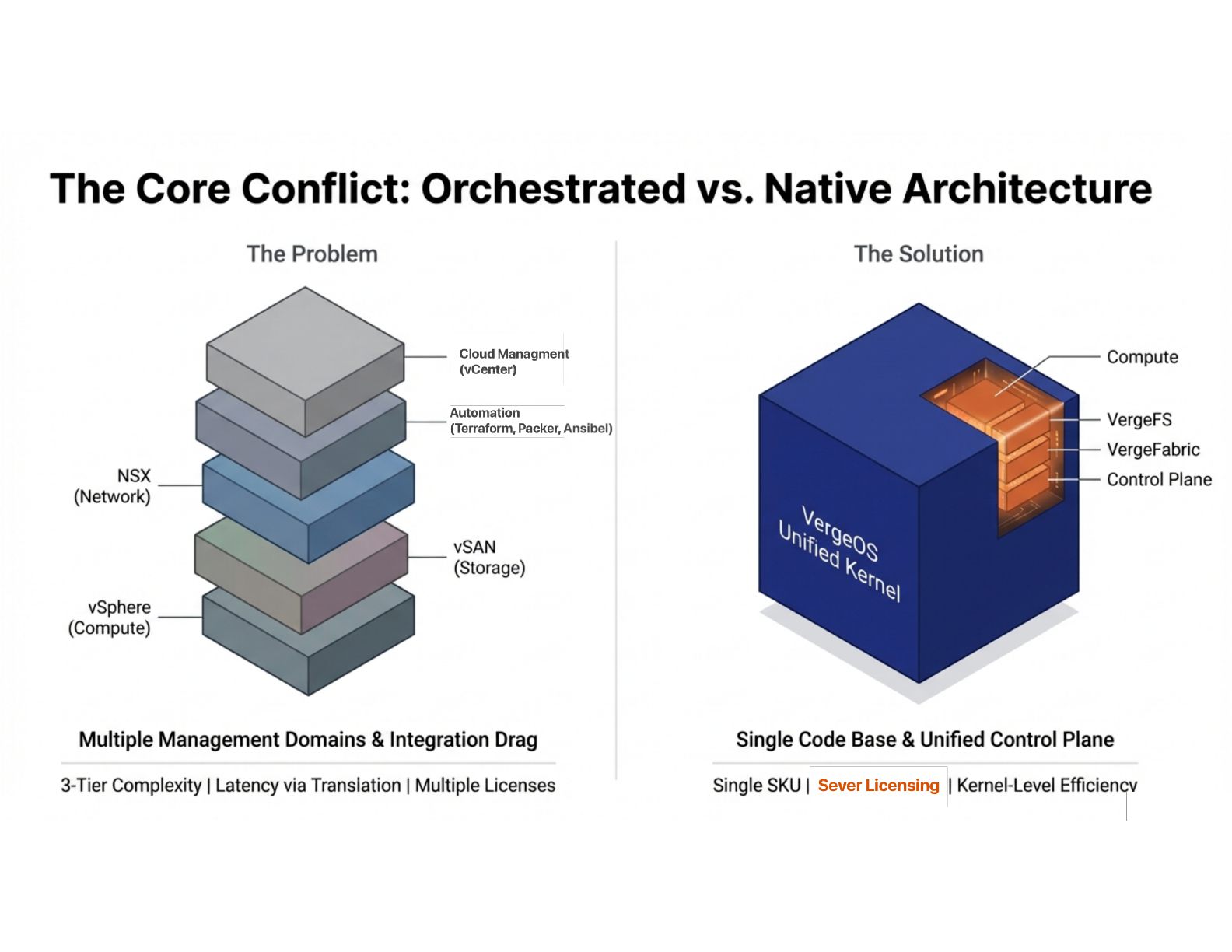 The Core Conflict: Orchestrated vs. Native Architecture

The Problem

Cloud Managment (vCenter)

Automation (Terraform, Packer, Ansibel)

NSX (Network)

vSAN (Storage)

vSphere (Compute)

Multiple Management Domains & Integration Drag

3-Tier Complexity | Latency via Translation | Multiple Licenses

The Solution

Compute

VergeFS

VergeFabric

Control Plane

VergeOS Unified Kernel

Single Code Base & Unified Control Plane

Single SKU | Sever Licensing | Kernel-Level Efficiency